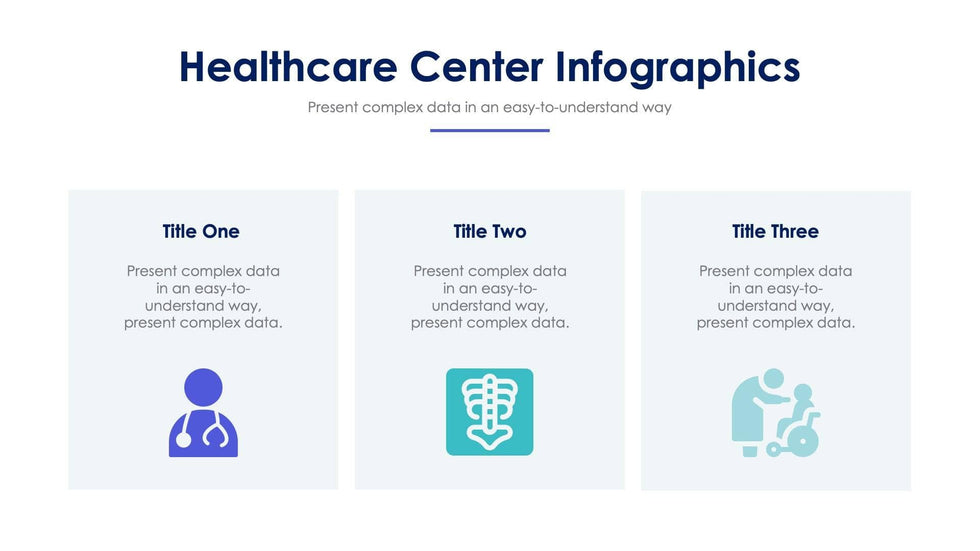 Healthcare Center Infographics

Present complex data in an easy-to-understand way

Title One

Present complex data in an easy-to-understand way, present complex data.

Title Two

Present complex data in an easy-to-understand way, present complex data.

Title Three

Present complex data in an easy-to-understand way, present complex data.